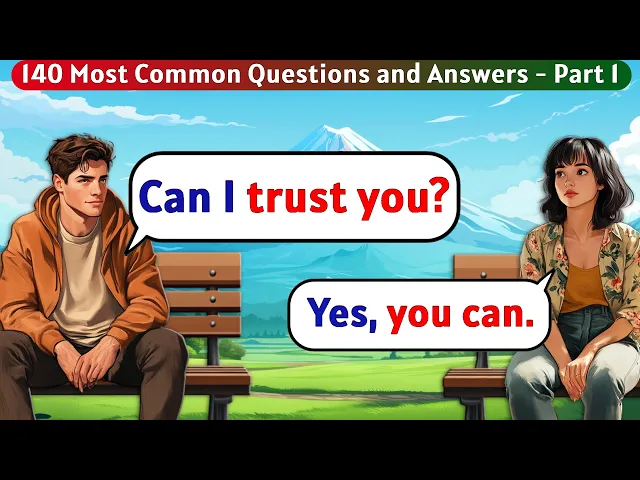 140 Most Common Questions and Answers - Part 1

Can I trust you?

Yes, you can.